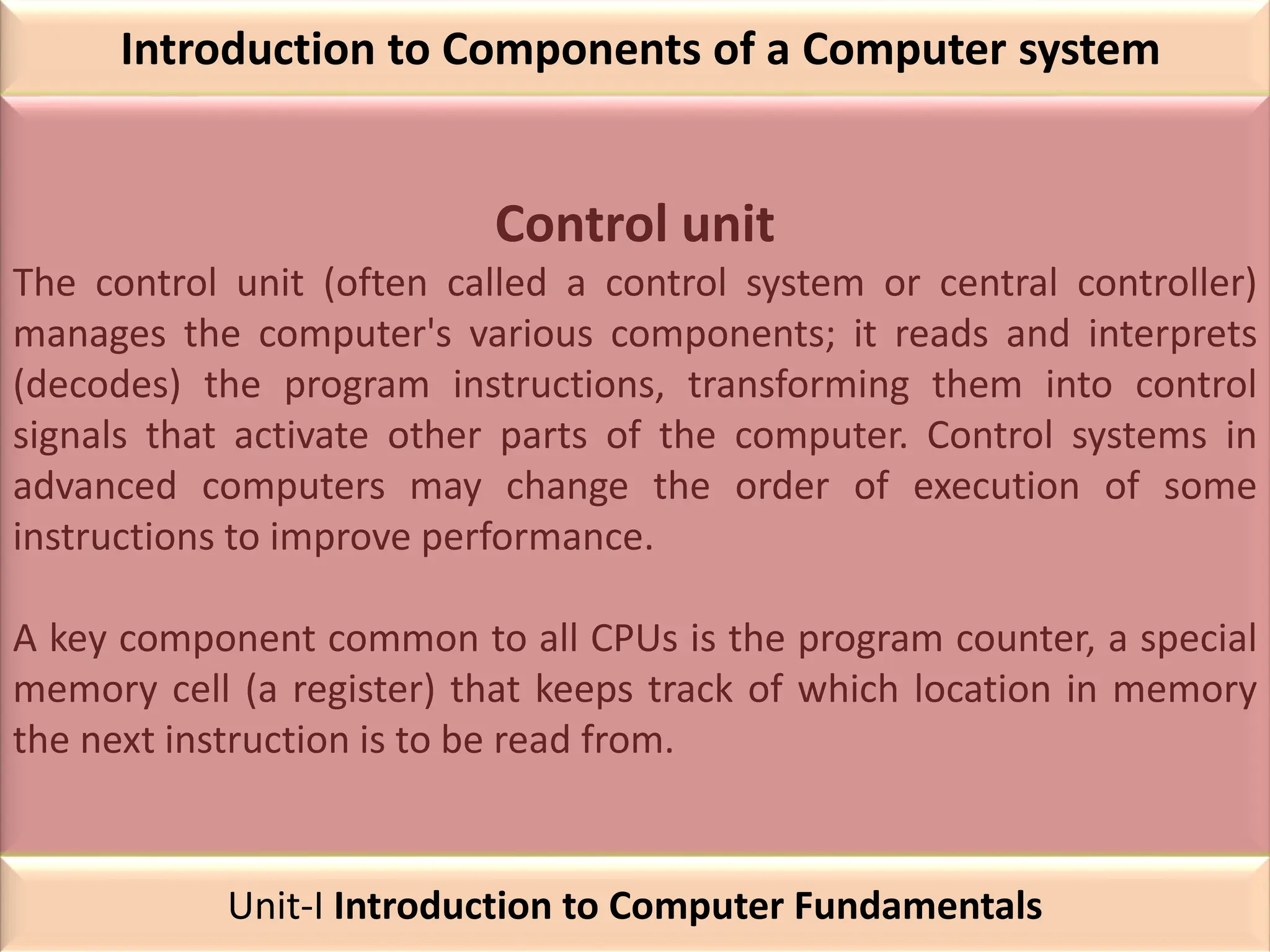 Introduction to Components of a Computer system

Control unit

The control unit (often called a control system or central controller) manages the computer's various components; it reads and interprets (decodes) the program instructions, transforming them into control signals that activate other parts of the computer. Control systems in advanced computers may change the order of execution of some instructions to improve performance.

A key component common to all CPUs is the program counter, a special memory cell (a register) that keeps track of which location in memory the next instruction is to be read from.

Unit-I Introduction to Computer Fundamentals